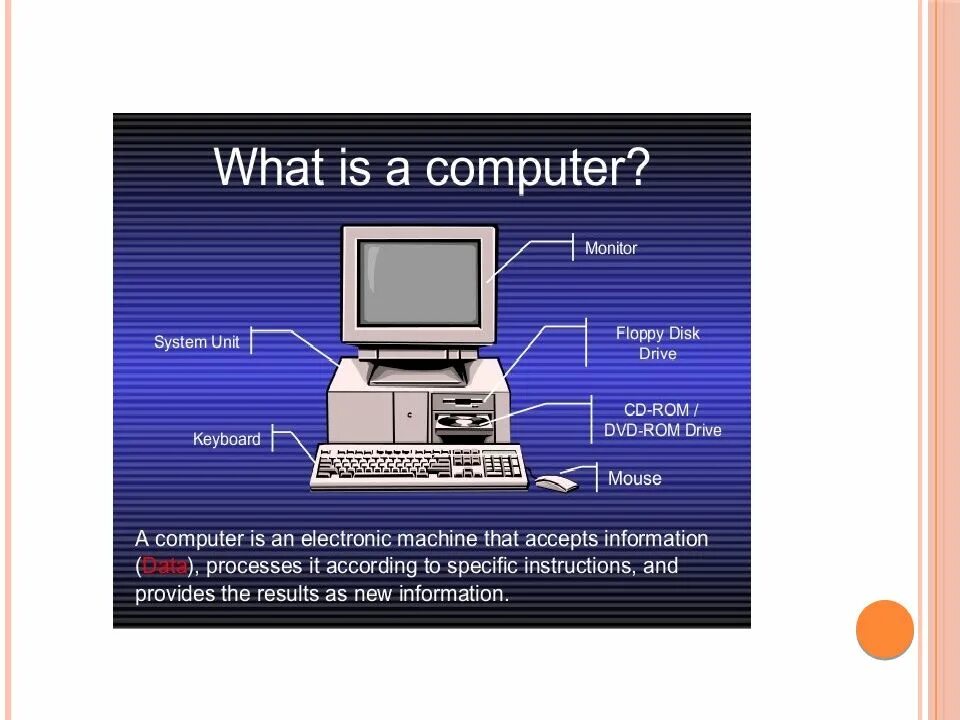 What is a computer?

Monitor

System Unit

Floppy Disk Drive

CD-ROM / DVD-ROM Drive

Keyboard

Mouse

A computer is an electronic machine that accepts information (Data), processes it according to specific instructions, and provides the results as new information.